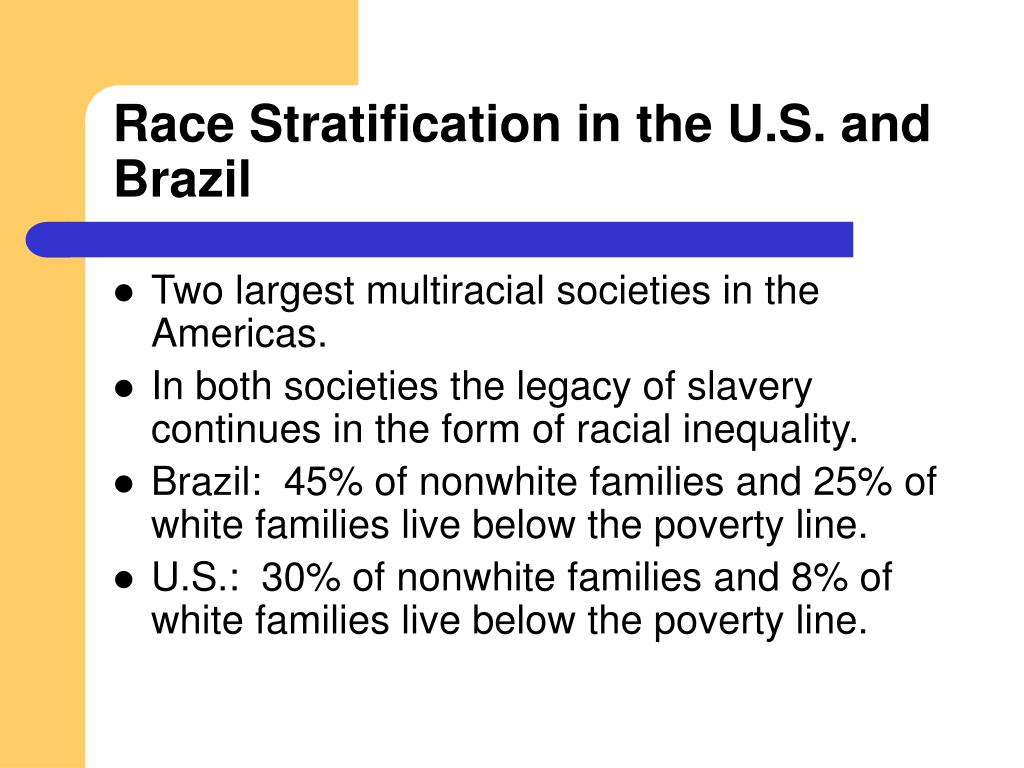 Race Stratification in the U.S. and Brazil

- Two largest multiracial societies in the Americas.
- In both societies the legacy of slavery continues in the form of racial inequality.
- Brazil:  45% of nonwhite families and 25% of white families live below the poverty line.
- U.S.:  30% of nonwhite families and 8% of white families live below the poverty line.